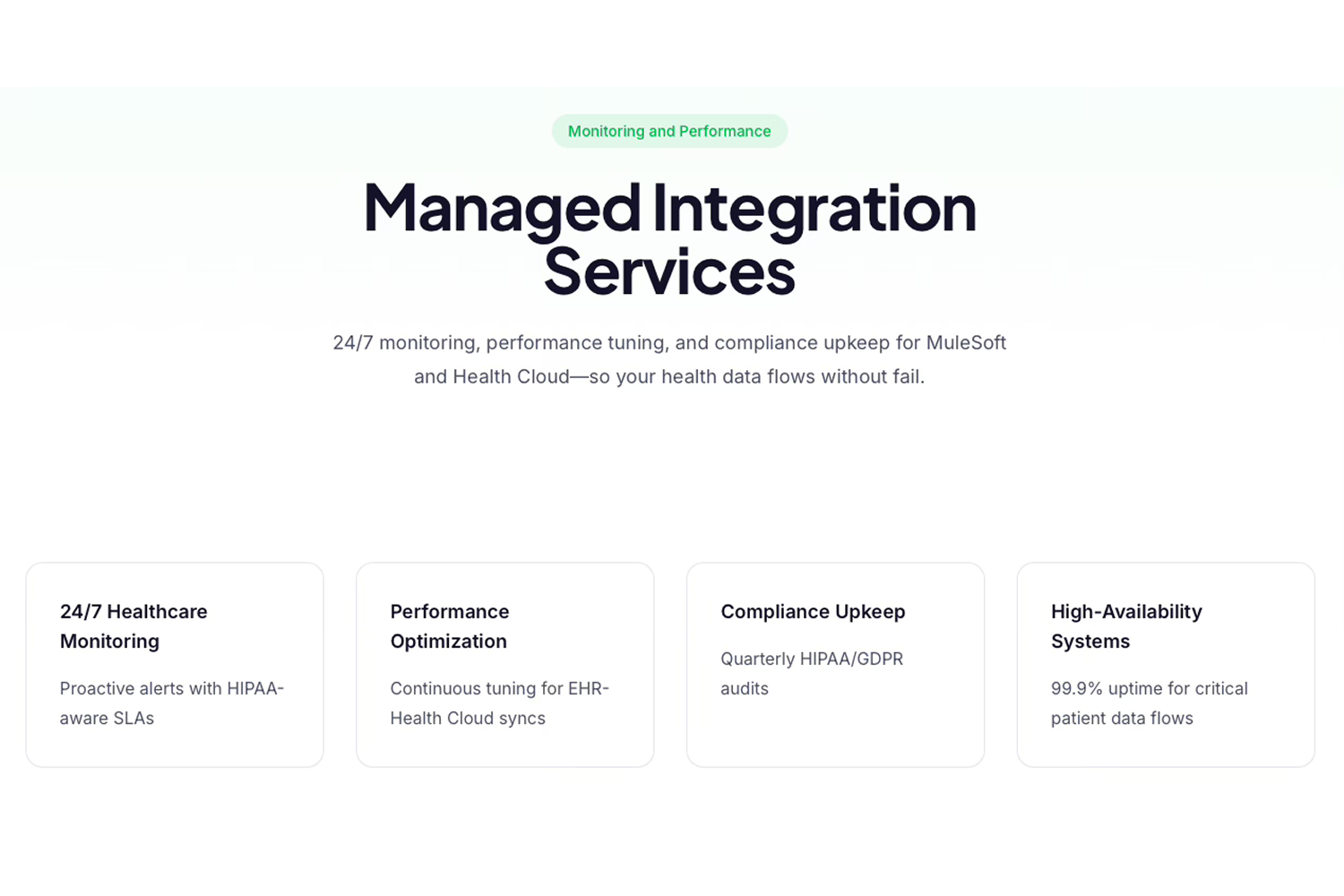 Monitoring and Performance

Managed Integration Services

24/7 monitoring, performance tuning, and compliance upkeep for MuleSoft and Health Cloud—so your health data flows without fail.

24/7 Healthcare Monitoring

Proactive alerts with HIPAA-aware SLAs

Performance Optimization

Continuous tuning for EHR-Health Cloud syncs

Compliance Upkeep

Quarterly HIPAA/GDPR audits

High-Availability Systems

99.9% uptime for critical patient data flows